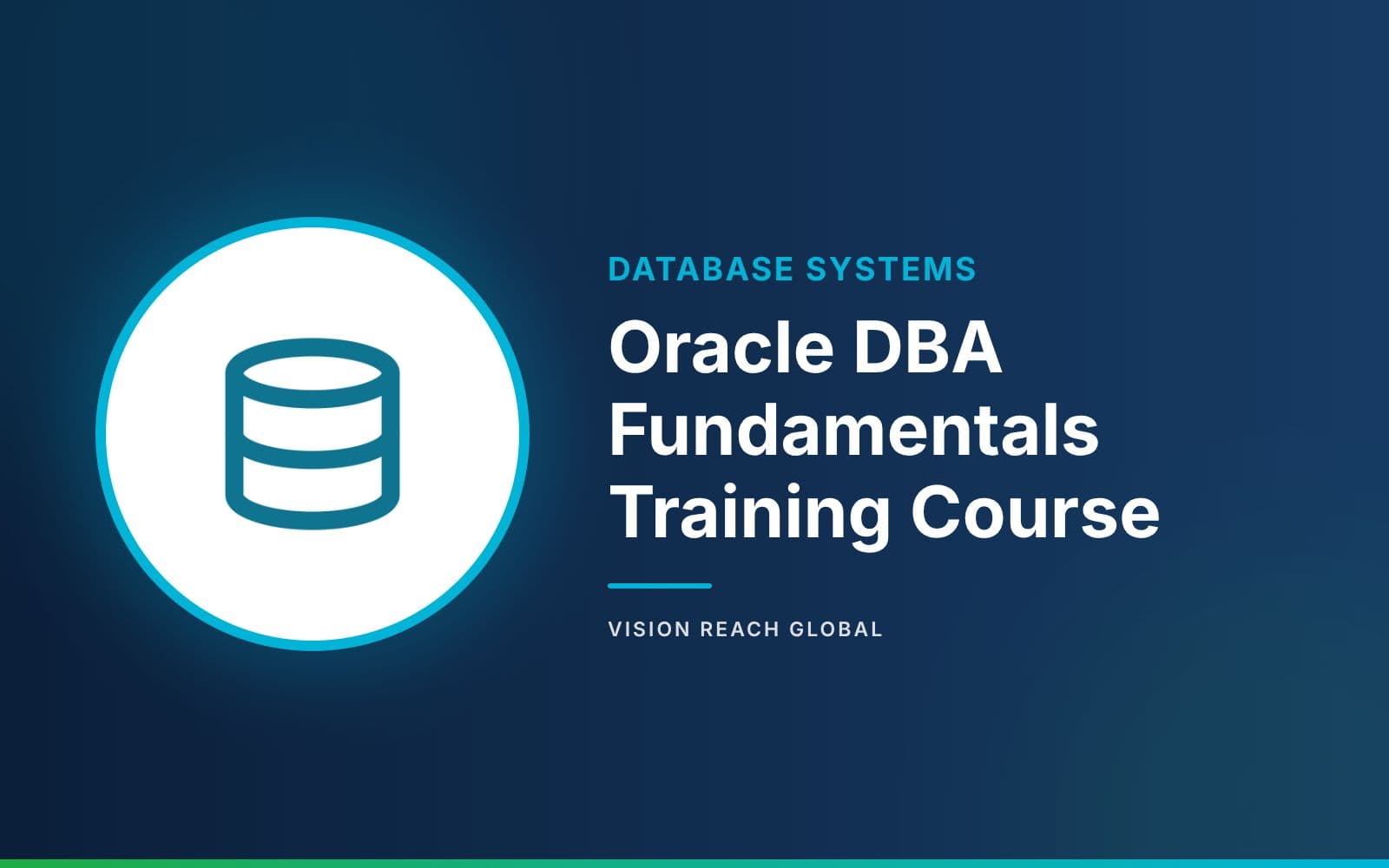 DATABASE SYSTEMS

Oracle DBA Fundamentals Training Course

VISION REACH GLOBAL